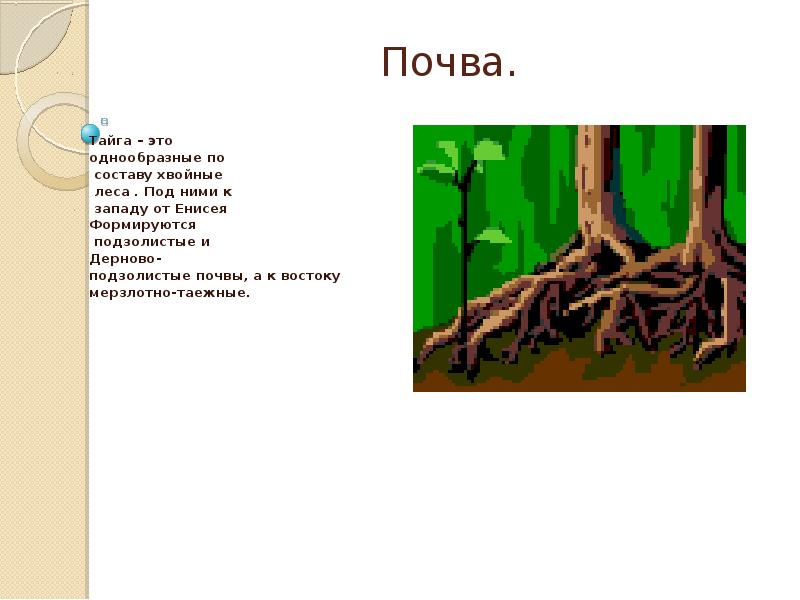 Почва.

Тайга – это однообразные по составу хвойные леса . Под ними к западу от Енисея Формируются подзолистые и Дерново-подзолистые почвы, а к востоку мерзлотно-таежные.